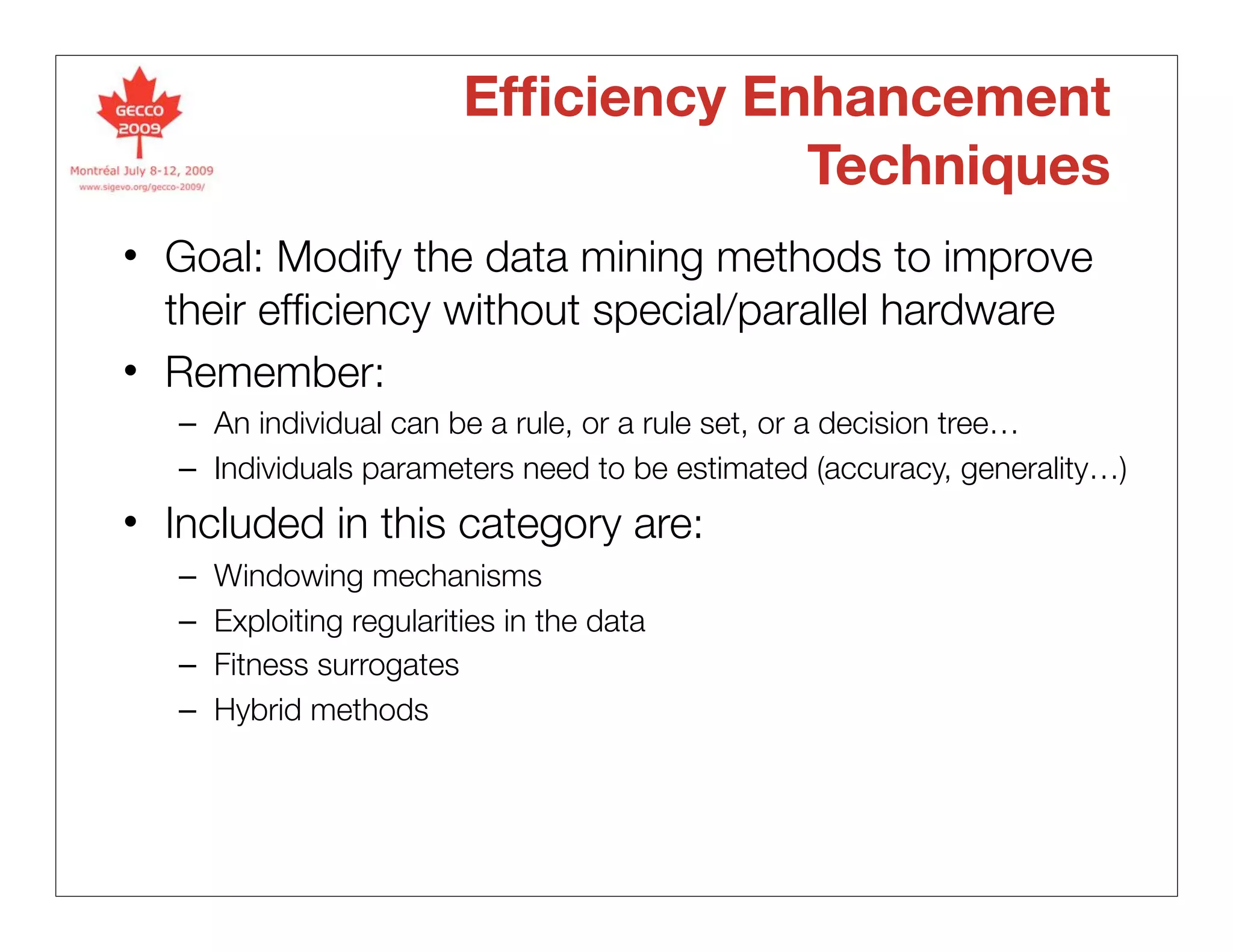 GECCO
2009
Montréal July 8-12, 2009
www.sigevo.org/gecco-2009/

Efficiency Enhancement Techniques

• Goal: Modify the data mining methods to improve their efficiency without special/parallel hardware
• Remember:
– An individual can be a rule, or a rule set, or a decision tree…
– Individuals parameters need to be estimated (accuracy, generality…)
• Included in this category are:
– Windowing mechanisms
– Exploiting regularities in the data
– Fitness surrogates
– Hybrid methods